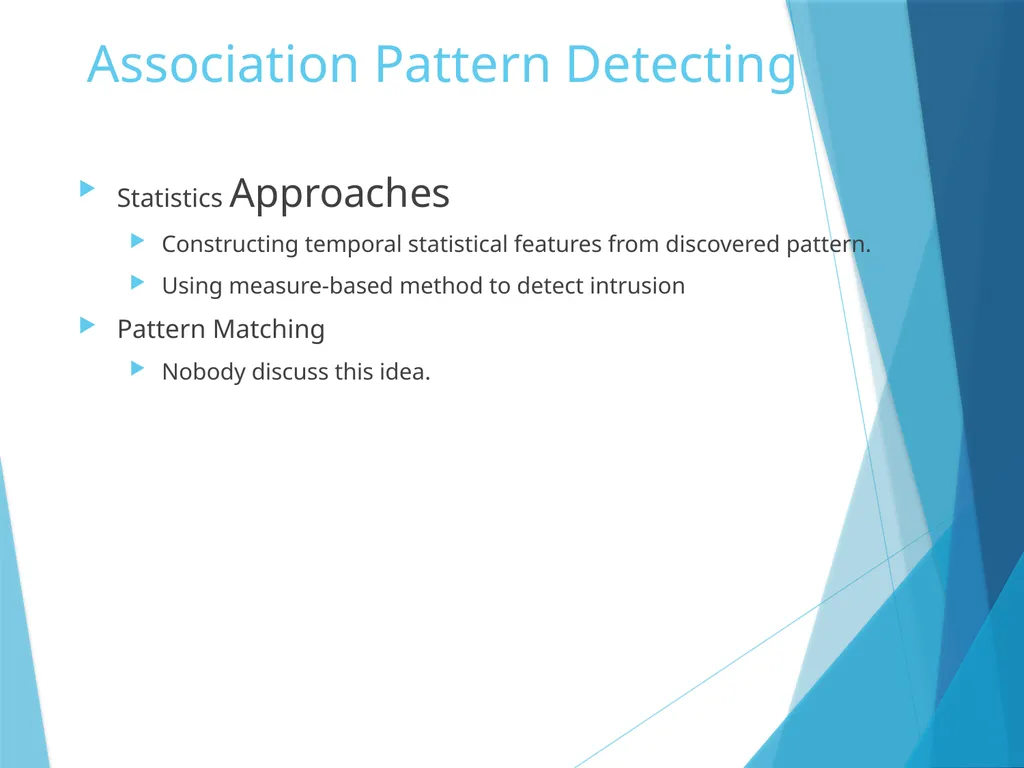 Association Pattern Detecting

Statistics Approaches

Constructing temporal statistical features from discovered pattern.

Using measure-based method to detect intrusion

Pattern Matching

Nobody discuss this idea.